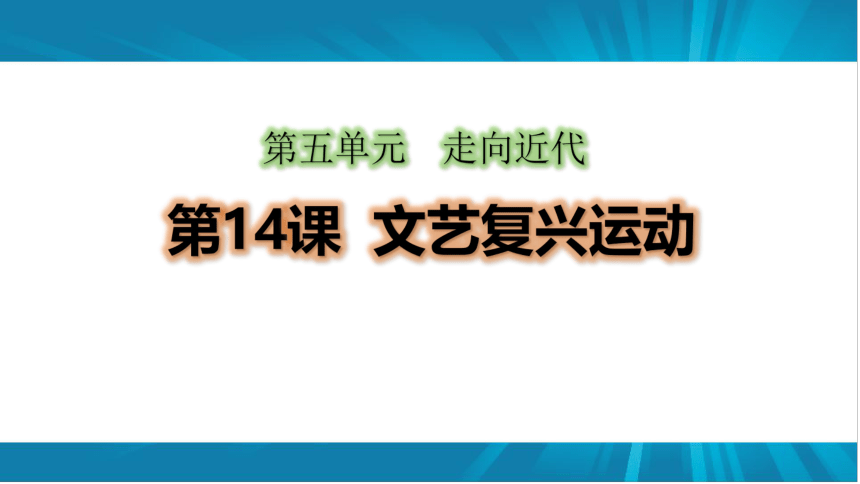 第五单元　走向近代

第14课　文艺复兴运动